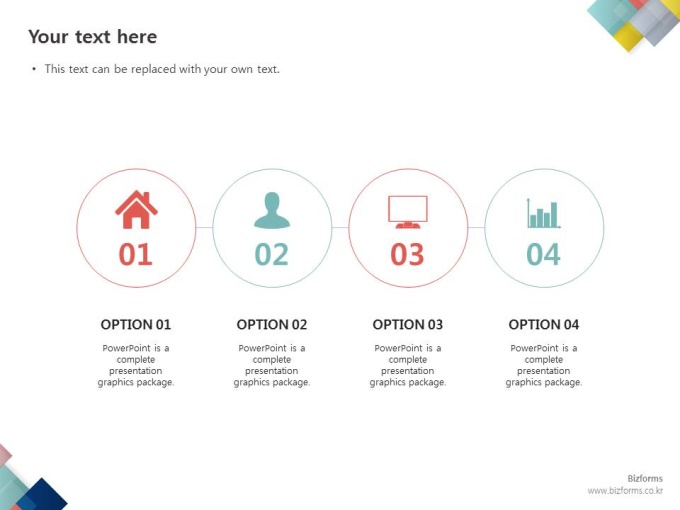 Your text here

• This text can be replaced with your own text.

01

02

03

04

OPTION 01

PowerPoint is a complete presentation graphics package.

OPTION 02

PowerPoint is a complete presentation graphics package.

OPTION 03

PowerPoint is a complete presentation graphics package.

OPTION 04

PowerPoint is a complete presentation graphics package.

Bizforms
www.bizforms.co.kr